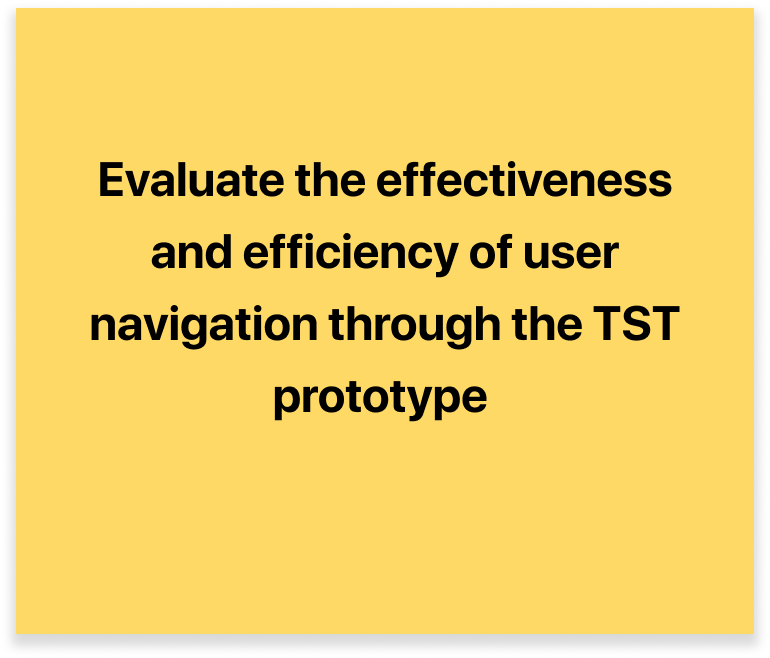 Evaluate the effectiveness and efficiency of user navigation through the TST prototype